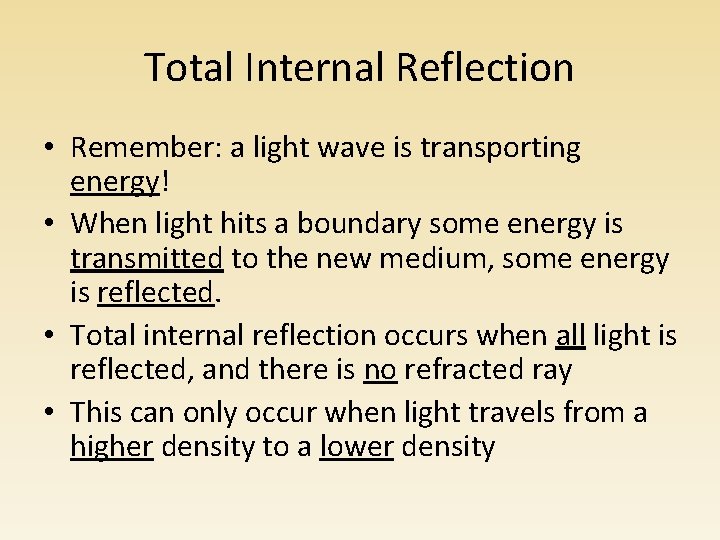 Total Internal Reflection

• Remember: a light wave is transporting energy!

• When light hits a boundary some energy is transmitted to the new medium, some energy is reflected.

• Total internal reflection occurs when all light is reflected, and there is no refracted ray

• This can only occur when light travels from a higher density to a lower density